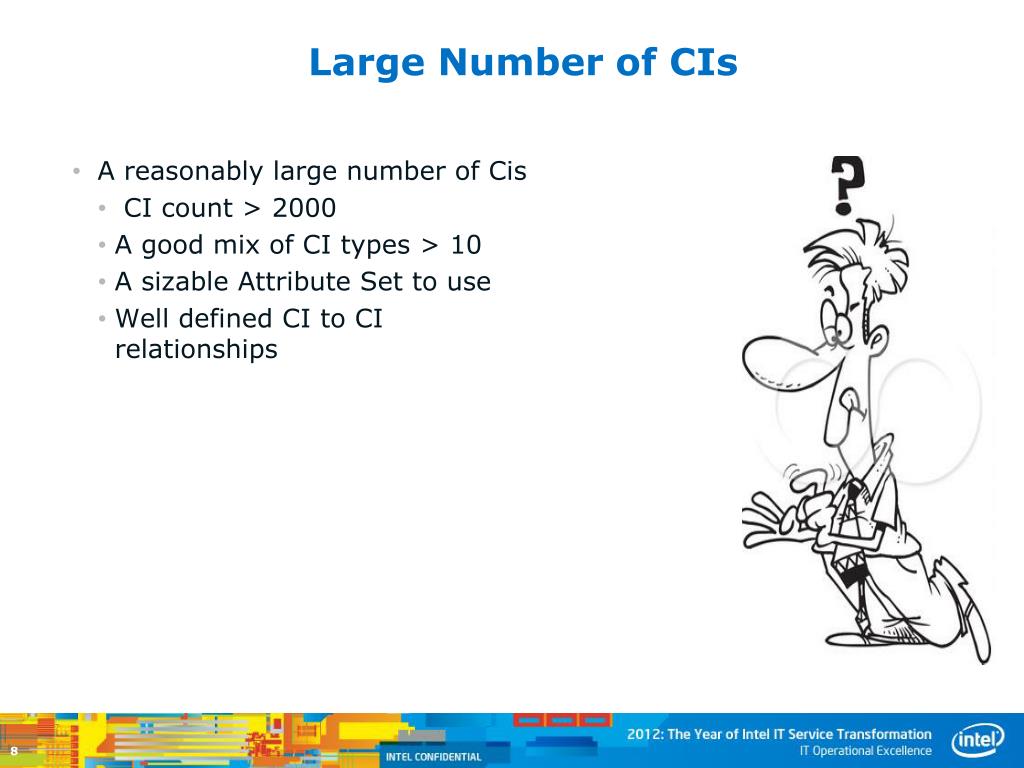 Large Number of CIs

• A reasonably large number of Cis
  • CI count > 2000
  • A good mix of CI types > 10
  • A sizable Attribute Set to use
  • Well defined CI to CI relationships

?

8

INTEL CONFIDENTIAL

2012: The Year of Intel IT Service Transformation
IT Operational Excellence

intel